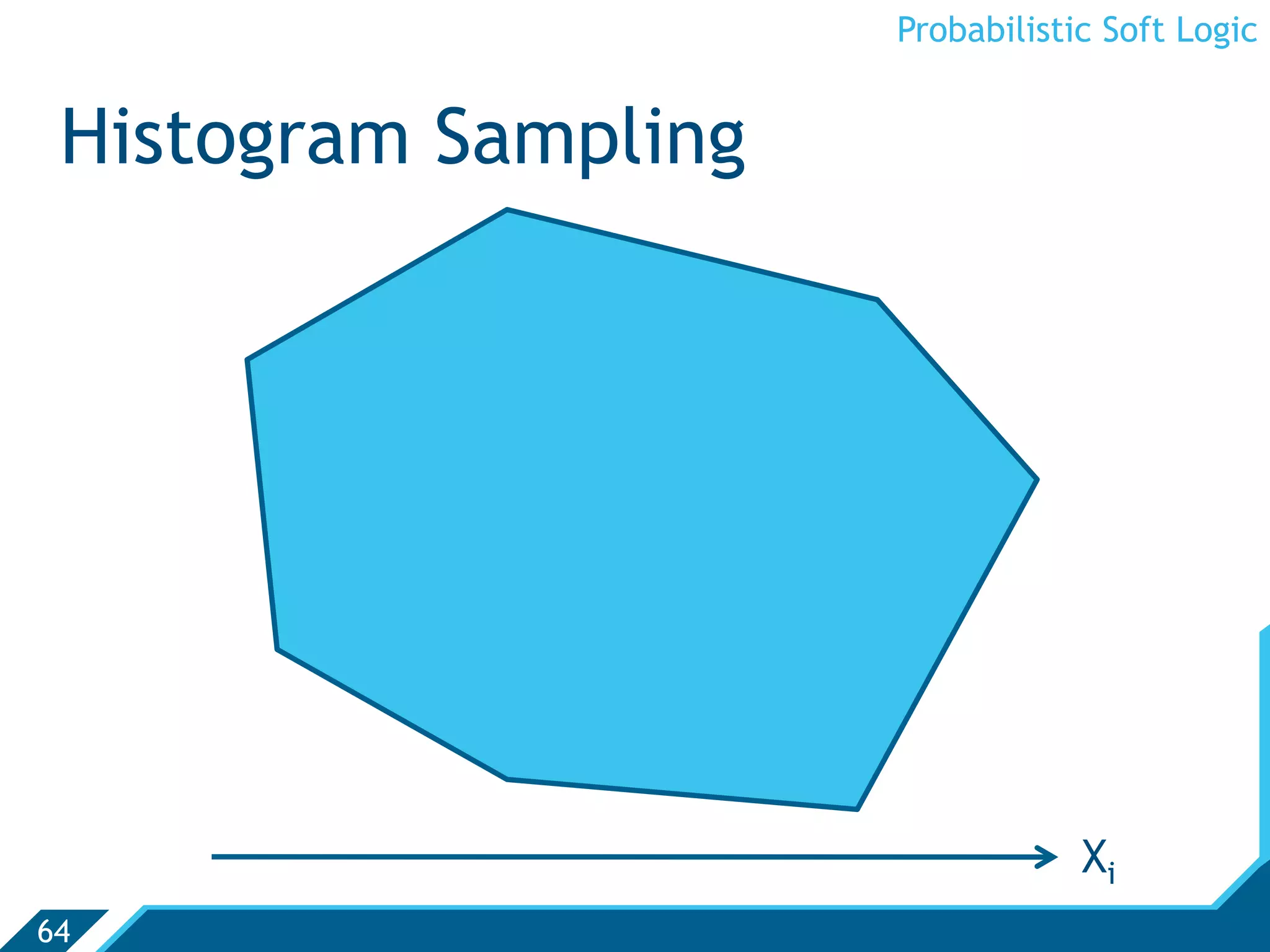 Probabilistic Soft Logic

Histogram Sampling

$X_i$

64